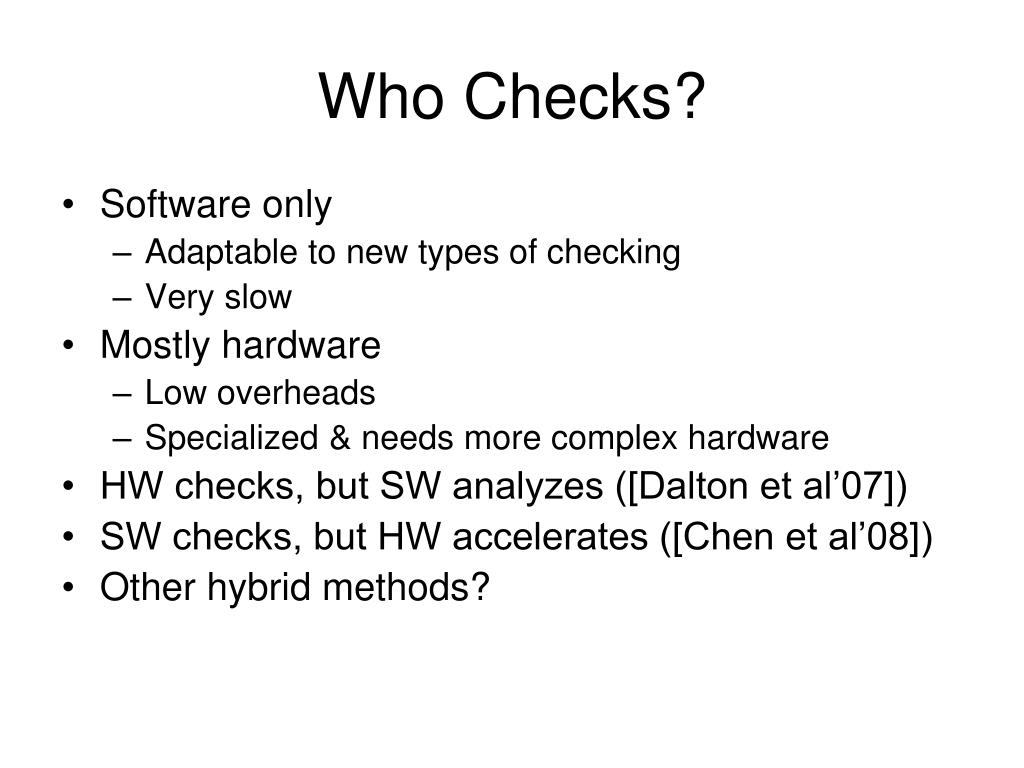 Who Checks?

• Software only
– Adaptable to new types of checking
– Very slow
• Mostly hardware
– Low overheads
– Specialized & needs more complex hardware
• HW checks, but SW analyzes ([Dalton et al’07])
• SW checks, but HW accelerates ([Chen et al’08])
• Other hybrid methods?